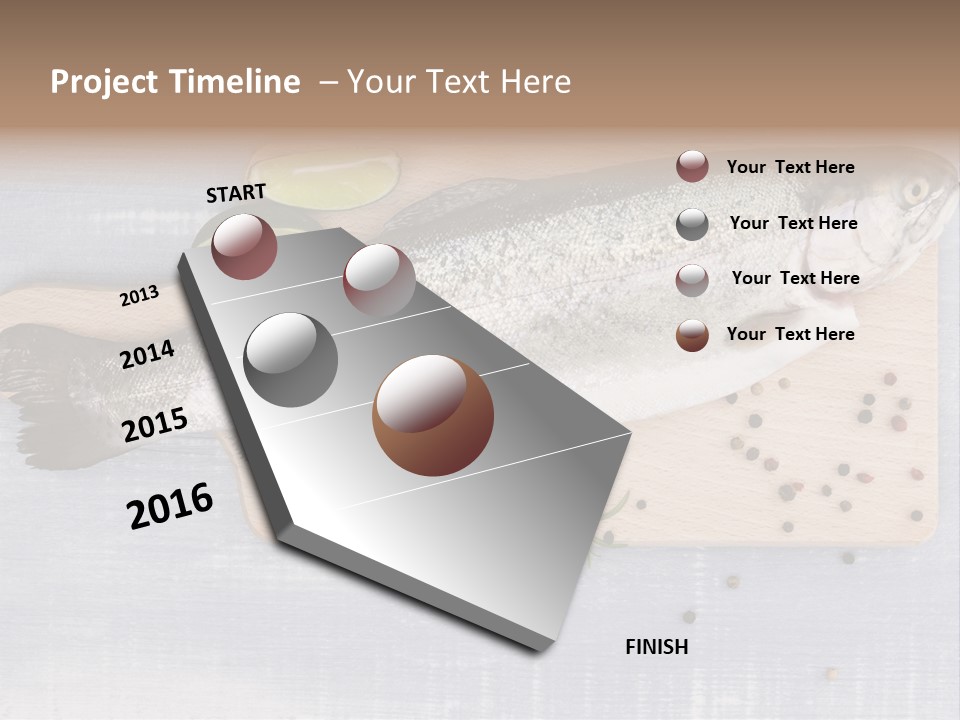 Project Timeline – Your Text Here

START

2013

2014

2015

2016

FINISH

Your Text Here

Your Text Here

Your Text Here

Your Text Here